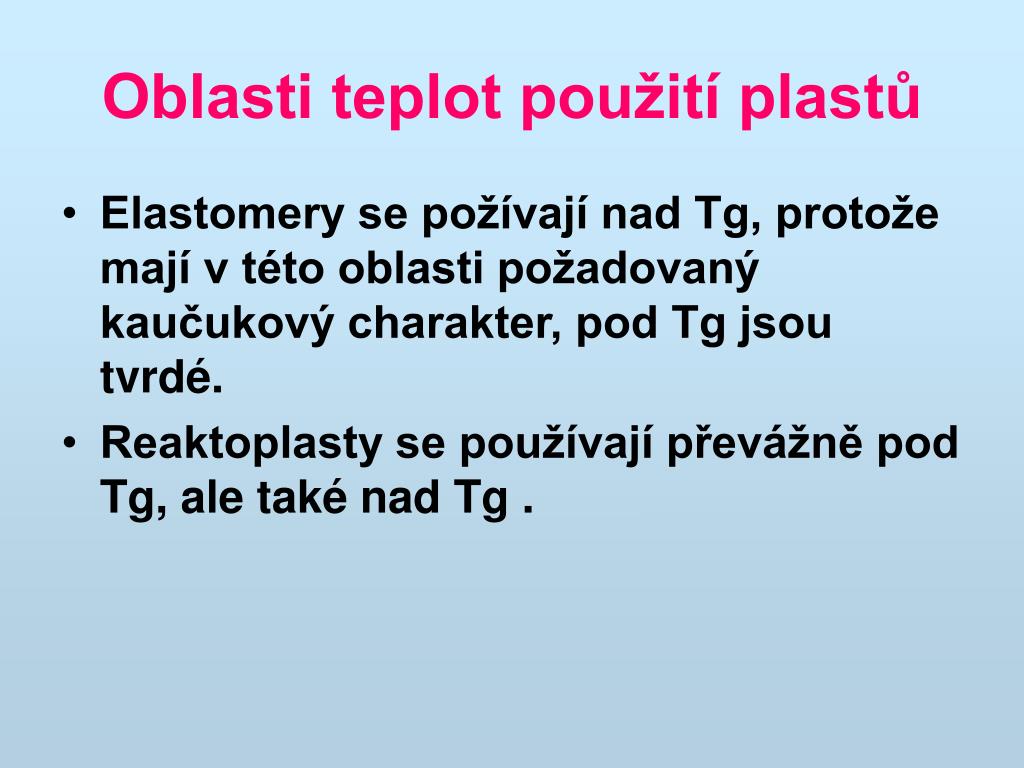 Oblasti teplot použití plastů

• Elastomery se požívají nad Tg, protože mají v této oblasti požadovaný kaučukový charakter, pod Tg jsou tvrdé.

• Reaktoplasty se používají převážně pod Tg, ale také nad Tg .